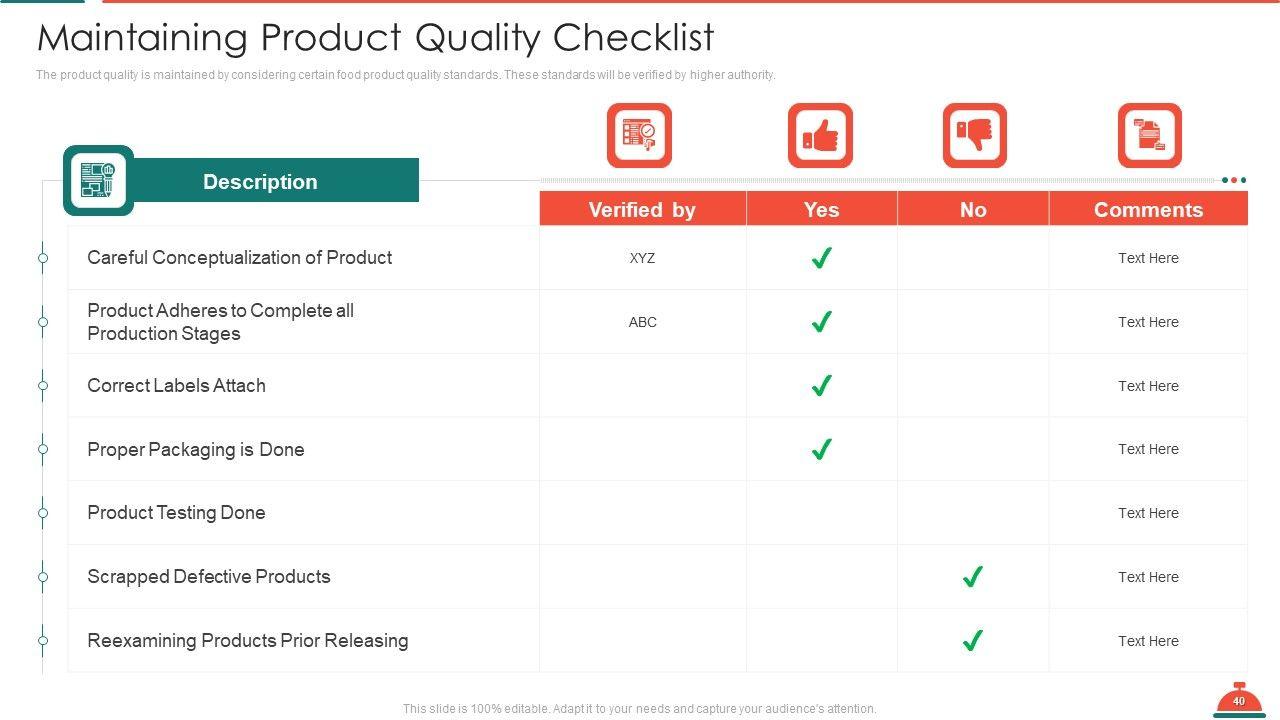 Maintaining Product Quality Checklist

The product quality is maintained by considering certain food product quality standards. These standards will be verified by higher authority.

| Description | Verified by | Yes | No | Comments |
|---|---|---|---|---|
| Careful Conceptualization of Product | XYZ | ✓ | | Text Here |
| Product Adheres to Complete all Production Stages | ABC | ✓ | | Text Here |
| Correct Labels Attach | | ✓ | | Text Here |
| Proper Packaging is Done | | ✓ | | Text Here |
| Product Testing Done | | | | Text Here |
| Scrapped Defective Products | | | ✓ | Text Here |
| Reexamining Products Prior Releasing | | | ✓ | Text Here |

This slide is 100% editable. Adapt it to your needs and capture your audience's attention.

40